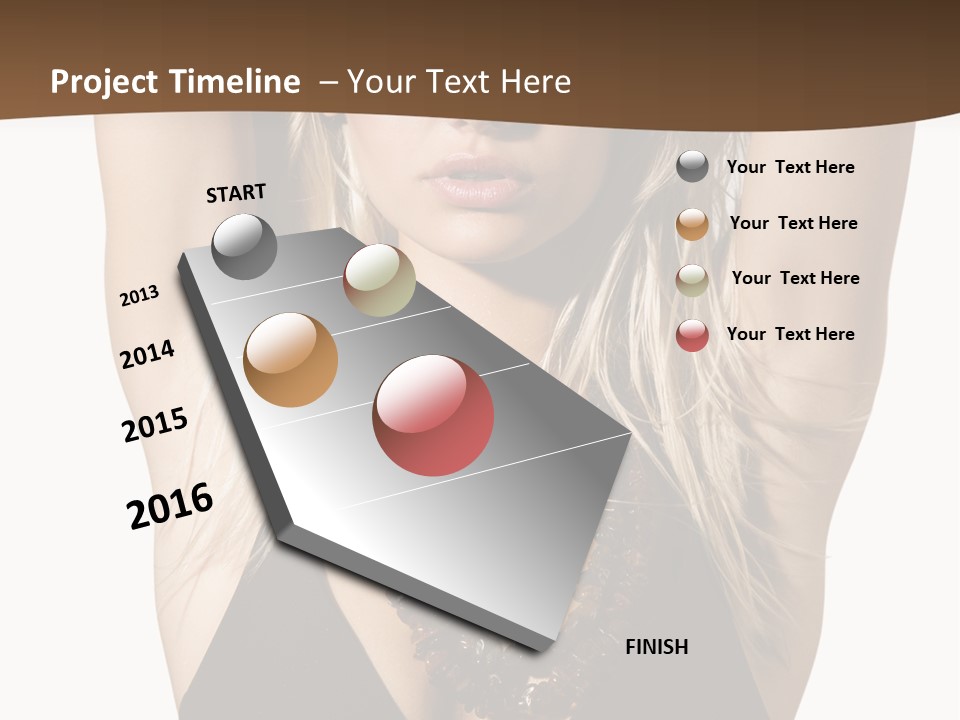 Project Timeline – Your Text Here

START

2013

2014

2015

2016

FINISH

Your Text Here

Your Text Here

Your Text Here

Your Text Here